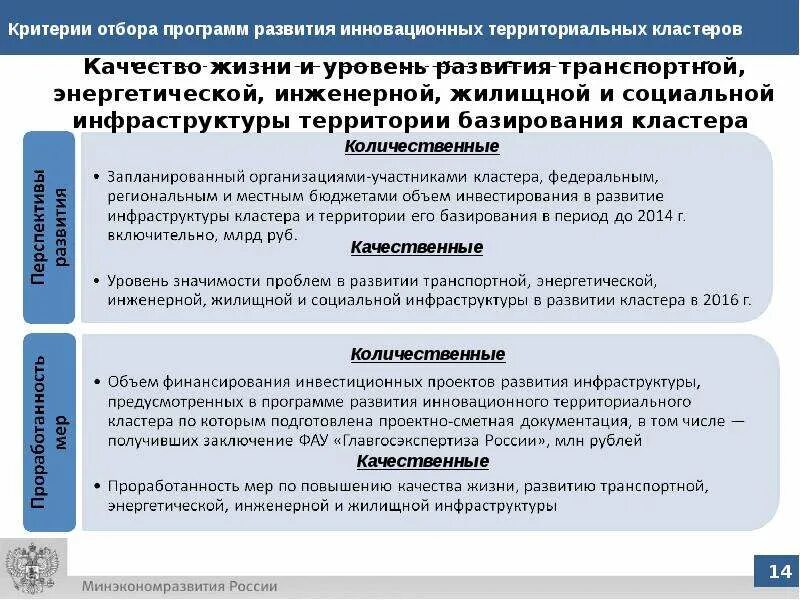 Критерии отбора программ развития инновационных территориальных кластеров

Качество жизни и уровень развития транспортной, энергетической, инженерной, жилищной и социальной инфраструктуры территории базирования кластера

Перспективы развития

Количественные

• Запланированный организациями-участниками кластера, федеральным, региональным и местным бюджетами объем инвестирования в развитие инфраструктуры кластера и территории его базирования в период до 2014 г. включительно, млрд руб.

Качественные

• Уровень значимости проблем в развитии транспортной, энергетической, инженерной, жилищной и социальной инфраструктуры в развитии кластера в 2016 г.

Проработанность мер

Количественные

• Объем финансирования инвестиционных проектов развития инфраструктуры, предусмотренных в программе развития инновационного территориального кластера по которым подготовлена проектно-сметная документация, в том числе — получивших заключение ФАУ «Главгосэкспертиза России», млн рублей

Качественные

• Проработанность мер по повышению качества жизни, развитию транспортной, энергетической, инженерной и жилищной инфраструктуры

Минэкономразвития России

14